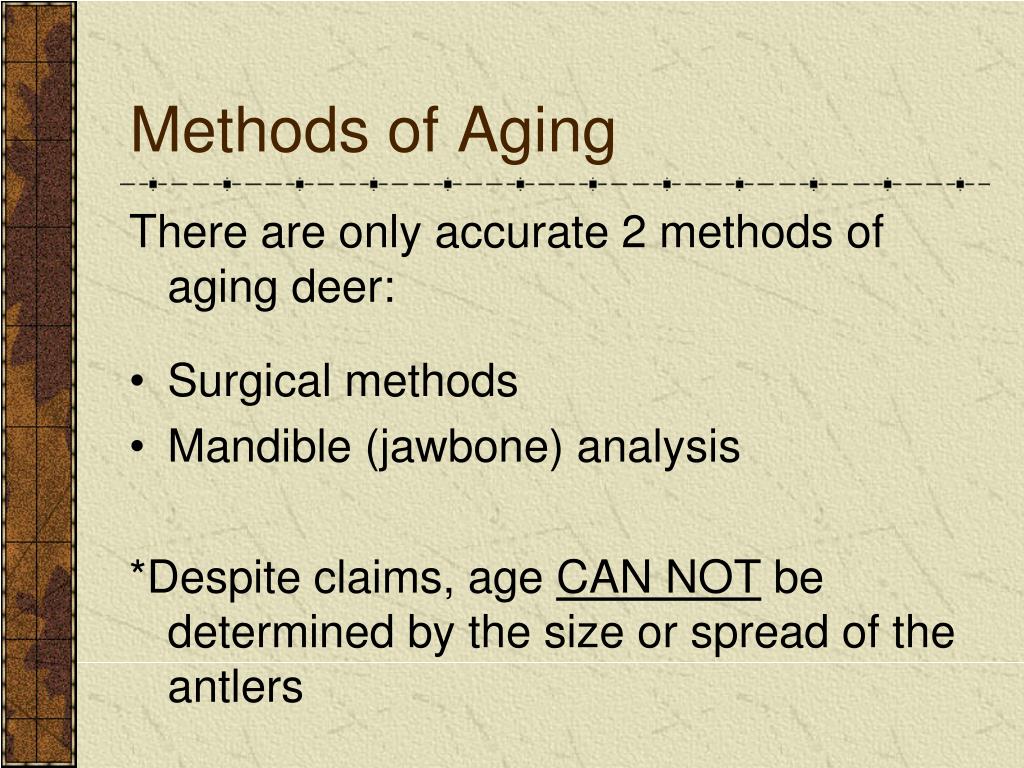 Methods of Aging

There are only accurate 2 methods of aging deer:

• Surgical methods
• Mandible (jawbone) analysis

*Despite claims, age CAN NOT be determined by the size or spread of the antlers